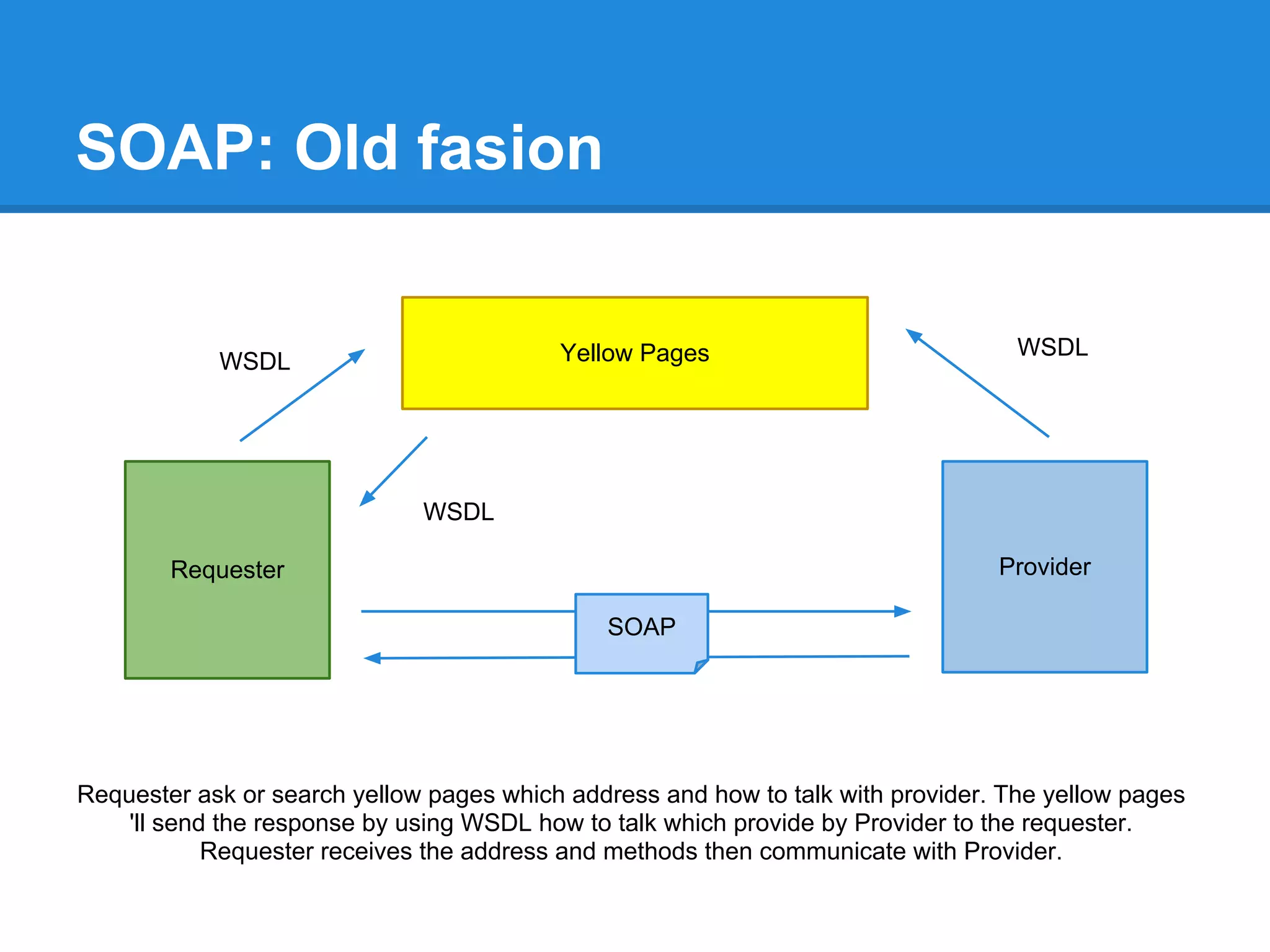 SOAP: Old fasion

WSDL

Yellow Pages

WSDL

WSDL

Requester

Provider

SOAP

Requester ask or search yellow pages which address and how to talk with provider. The yellow pages 'll send the response by using WSDL how to talk which provide by Provider to the requester. Requester receives the address and methods then communicate with Provider.